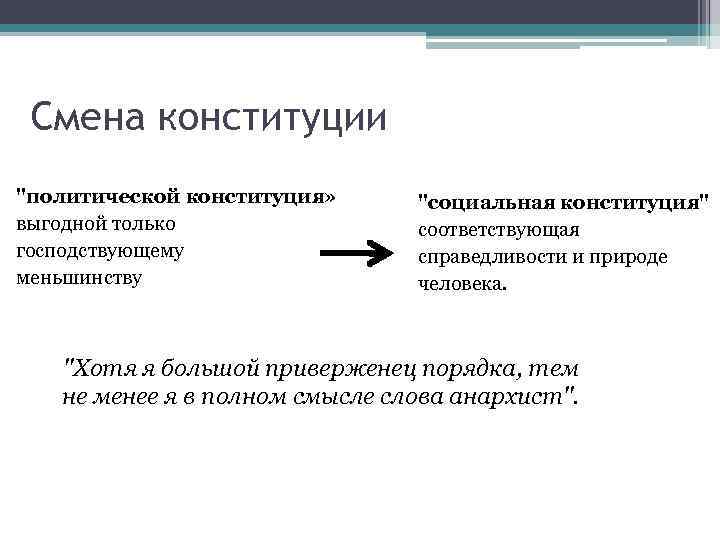 Смена конституции

"политической конституция» выгодной только господствующему меньшинству

"социальная конституция" соответствующая справедливости и природе человека.

"Хотя я большой приверженец порядка, тем не менее я в полном смысле слова анархист".